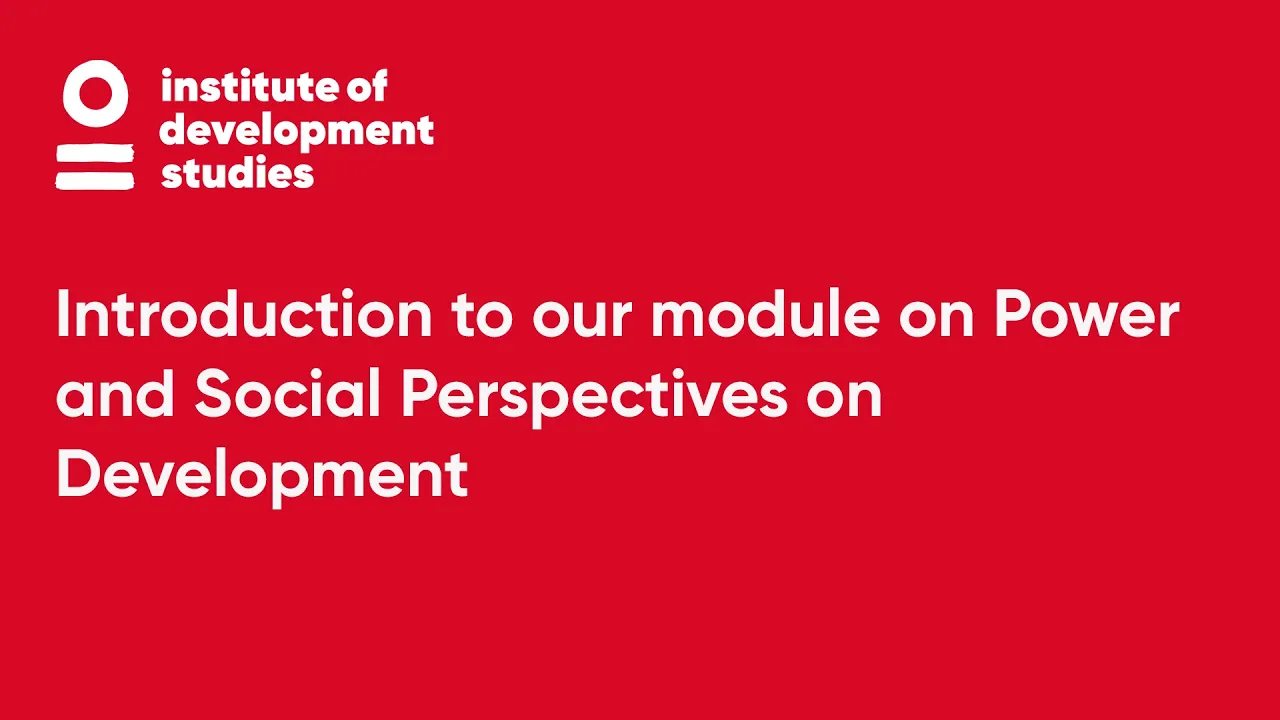 institute of development studies

Introduction to our module on Power and Social Perspectives on Development